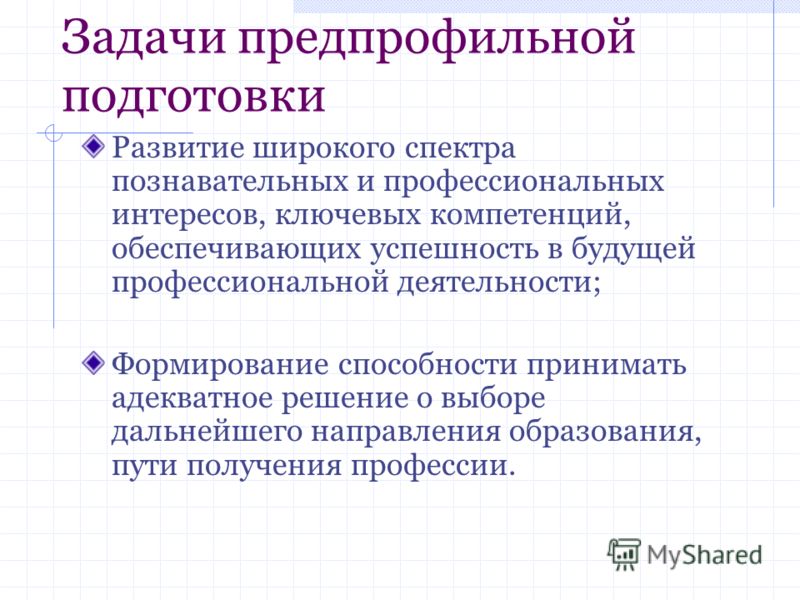 Задачи предпрофильной подготовки

Развитие широкого спектра познавательных и профессиональных интересов, ключевых компетенций, обеспечивающих успешность в будущей профессиональной деятельности;

Формирование способности принимать адекватное решение о выборе дальнейшего направления образования, пути получения профессии.

MyShared